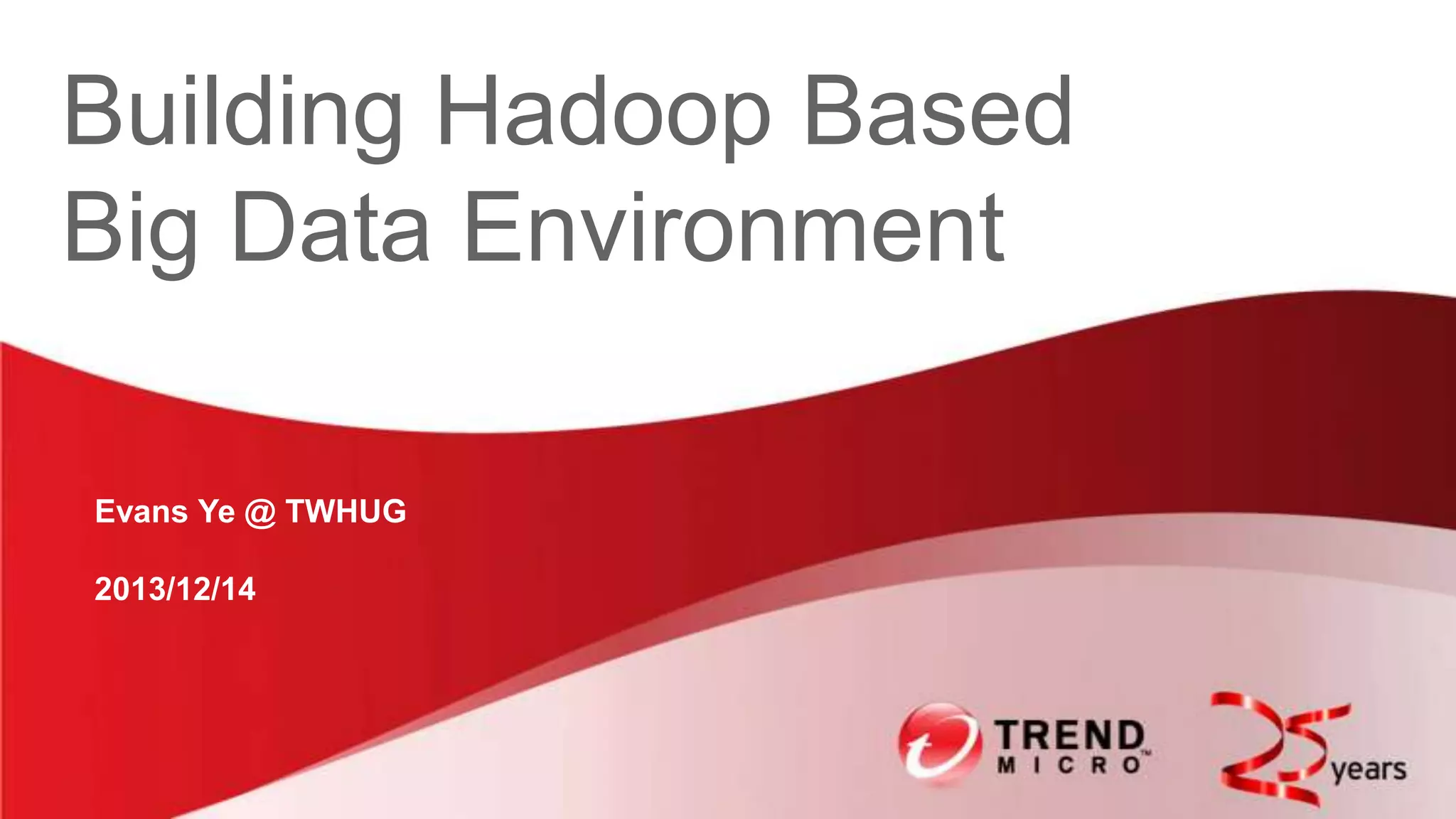 Building Hadoop Based Big Data Environment

Evans Ye @ TWHUG

2013/12/14

TREND MICRO™

25 years